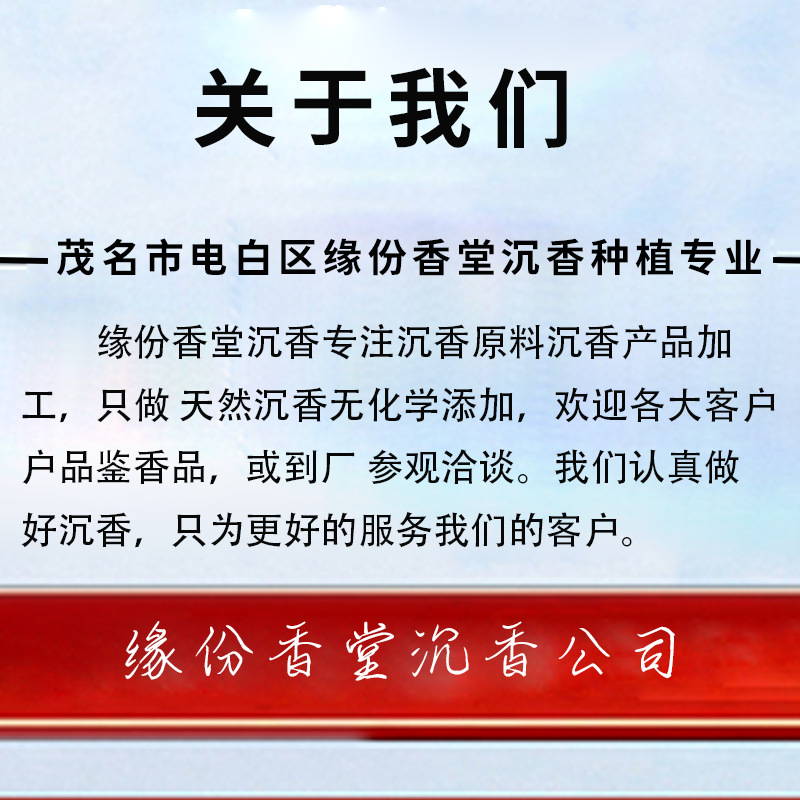 关于我们

—茂名市电白区缘份香堂沉香种植专业—

缘份香堂沉香专注沉香原料沉香产品加工，只做 天然沉香无化学添加，欢迎各大客户户品鉴香品，或到厂 参观洽谈。我们认真做好沉香，只为更好的服务我们的客户。

缘份香堂沉香公司